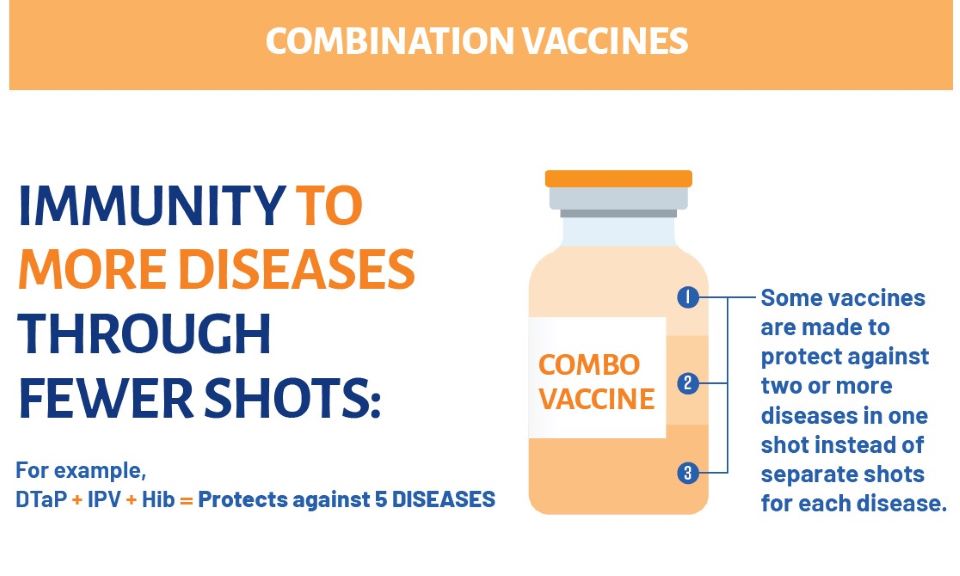 COMBINATION VACCINES

IMMUNITY TO MORE DISEASES THROUGH FEWER SHOTS:

For example,
DTaP + IPV + Hib = Protects against 5 DISEASES

COMBO VACCINE

1
2
3

Some vaccines are made to protect against two or more diseases in one shot instead of separate shots for each disease.